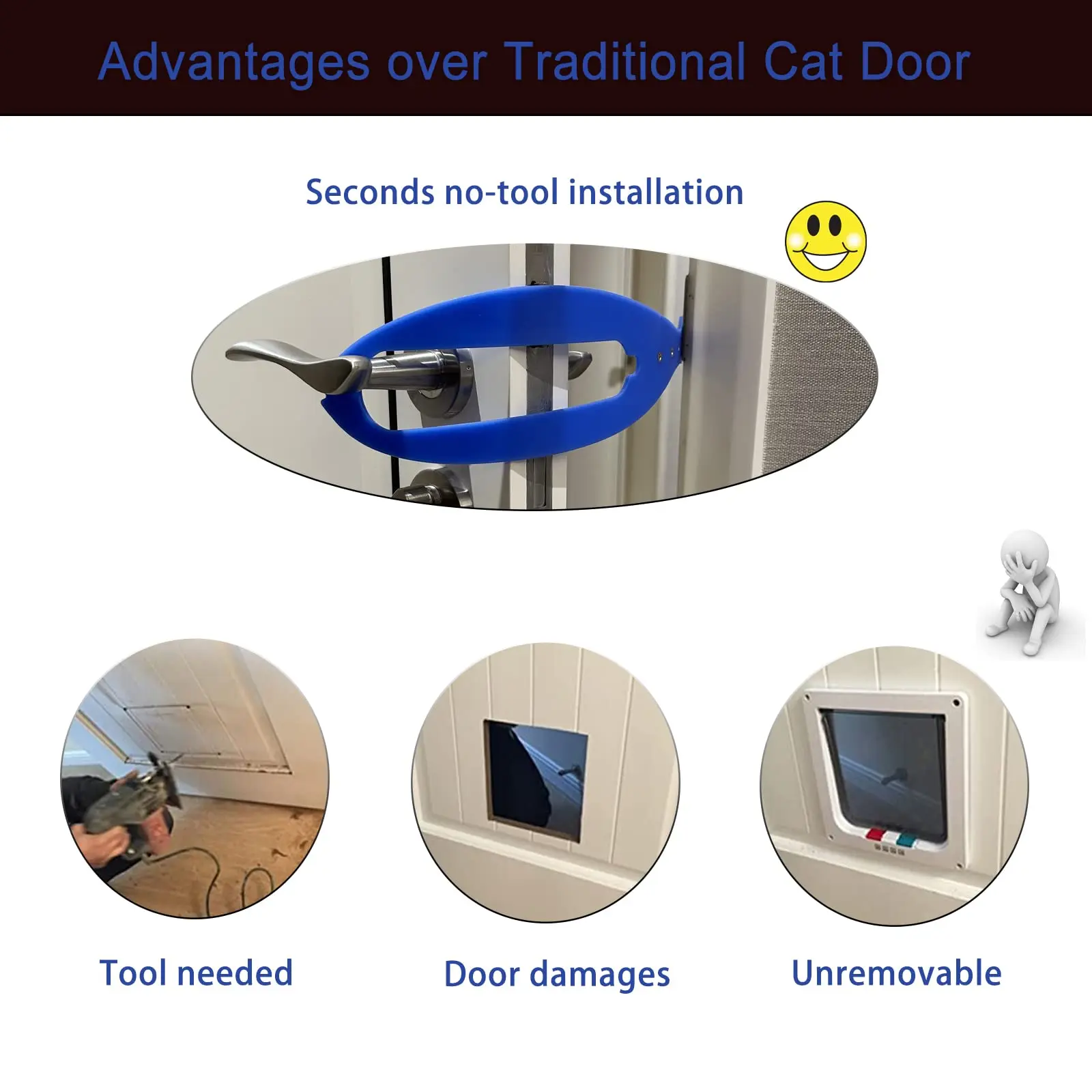 Advantages over Traditional Cat Door

Seconds no-tool installation

Tool needed

Door damages

Unremovable